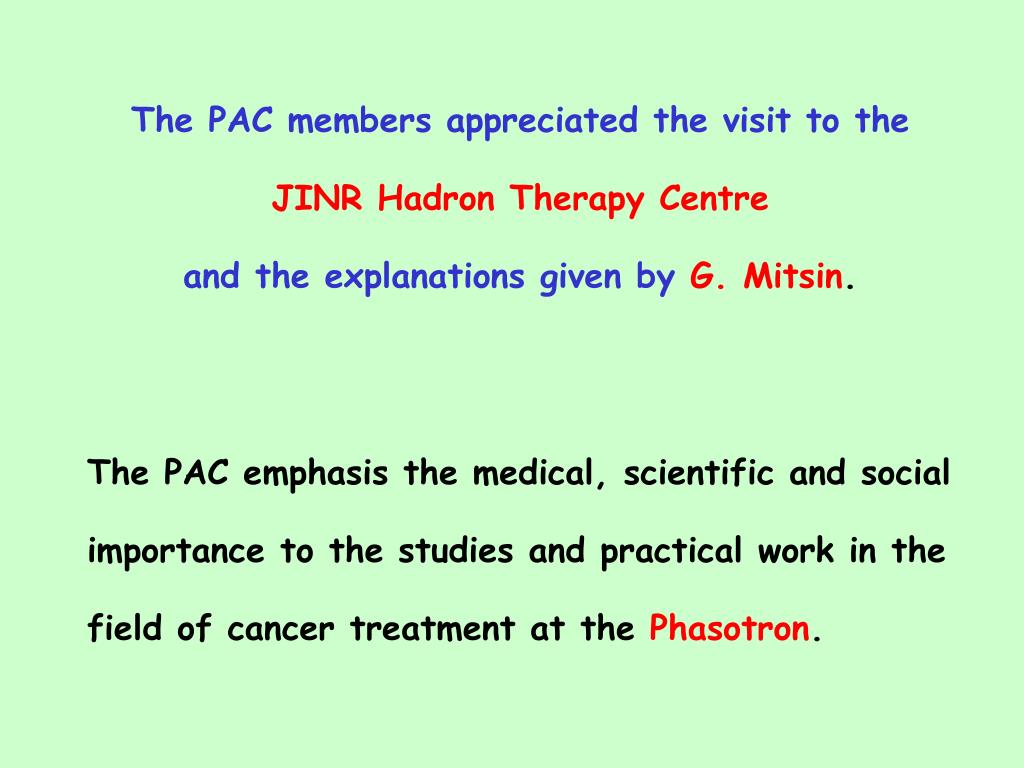 The PAC members appreciated the visit to the
JINR Hadron Therapy Centre
and the explanations given by G. Mitsin.

The PAC emphasis the medical, scientific and social importance to the studies and practical work in the field of cancer treatment at the Phasotron.